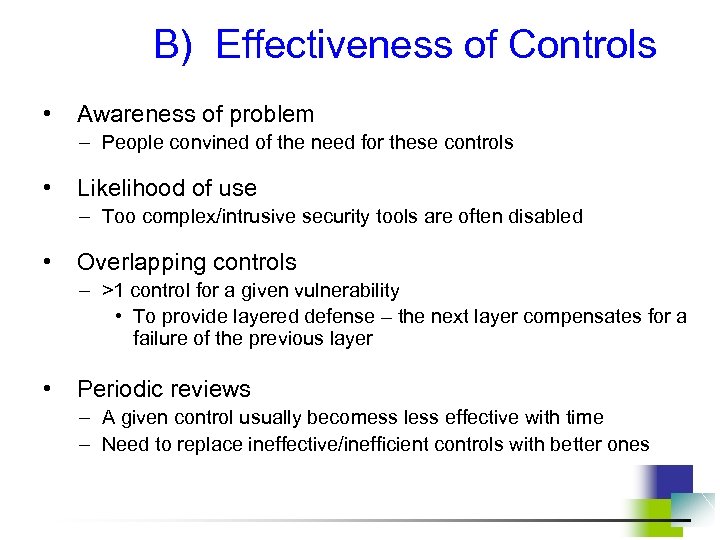 B) Effectiveness of Controls

• Awareness of problem
– People convined of the need for these controls

• Likelihood of use
– Too complex/intrusive security tools are often disabled

• Overlapping controls
– >1 control for a given vulnerability
• To provide layered defense – the next layer compensates for a failure of the previous layer

• Periodic reviews
– A given control usually becomess less effective with time
– Need to replace ineffective/inefficient controls with better ones